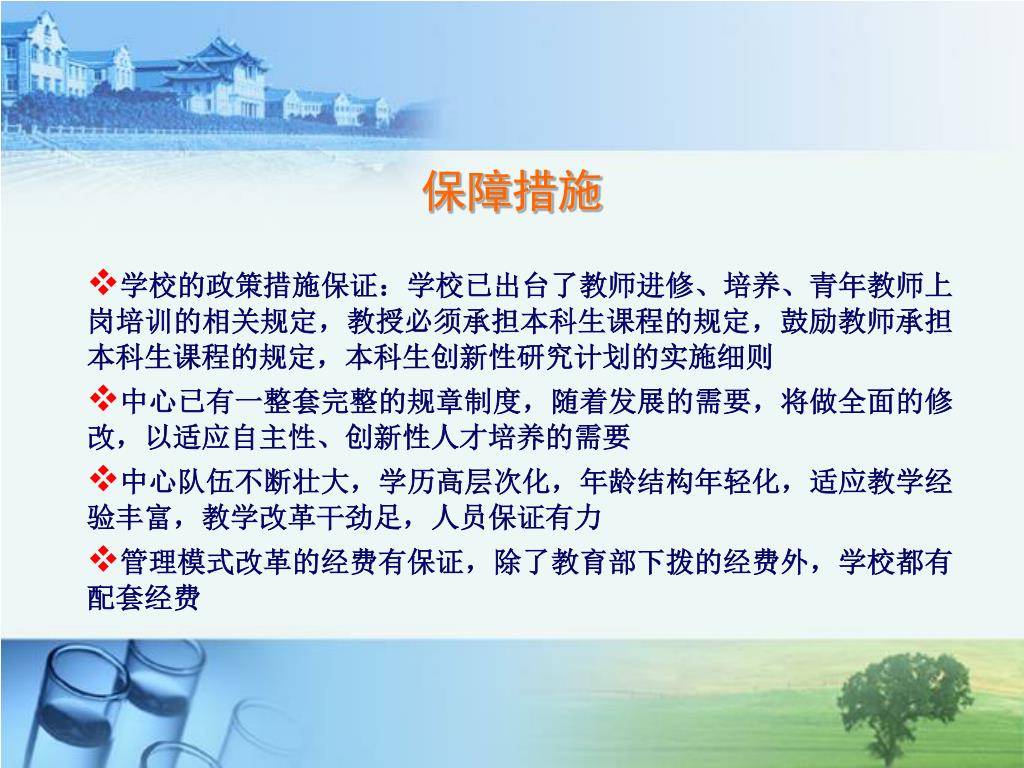 保障措施

❖学校的政策措施保证：学校已出台了教师进修、培养、青年教师上岗培训的相关规定，教授必须承担本科生课程的规定，鼓励教师承担本科生课程的规定，本科生创新性研究计划的实施细则

❖中心已有一整套完整的规章制度，随着发展的需要，将做全面的修改，以适应自主性、创新性人才培养的需要

❖中心队伍不断壮大，学历高层次化，年龄结构年轻化，适应教学经验丰富，教学改革干劲足，人员保证有力

❖管理模式改革的经费有保证，除了教育部下拨的经费外，学校都有配套经费